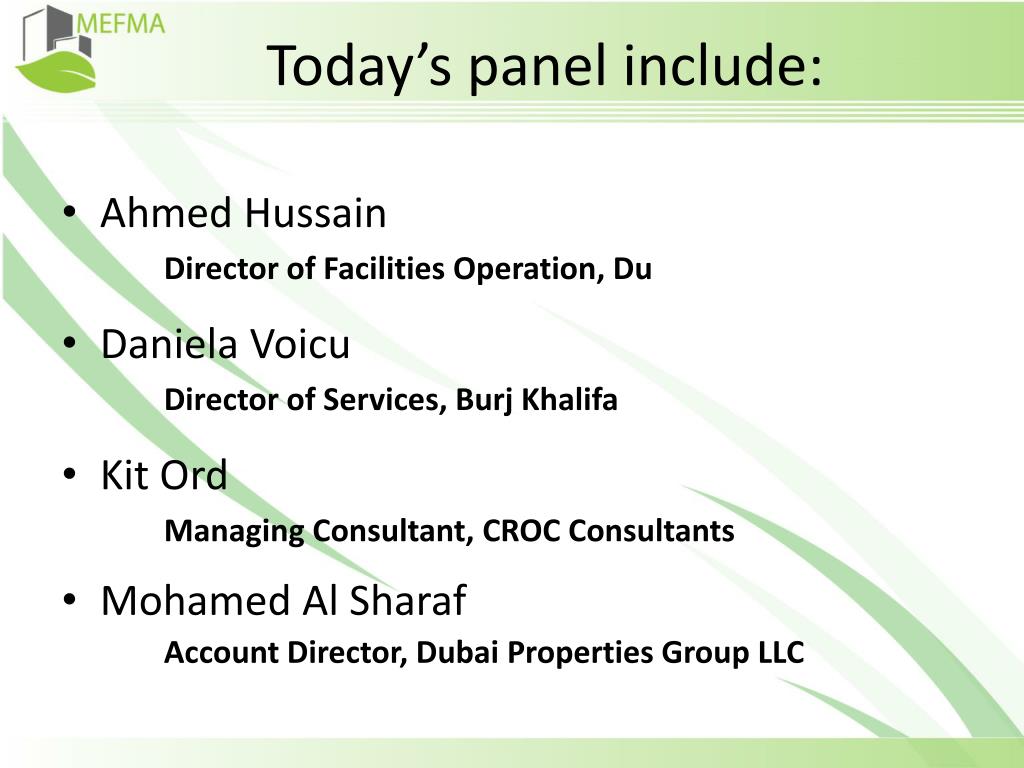 MEFMA

Today’s panel include:

• Ahmed Hussain
Director of Facilities Operation, Du

• Daniela Voicu
Director of Services, Burj Khalifa

• Kit Ord
Managing Consultant, CROC Consultants

• Mohamed Al Sharaf
Account Director, Dubai Properties Group LLC